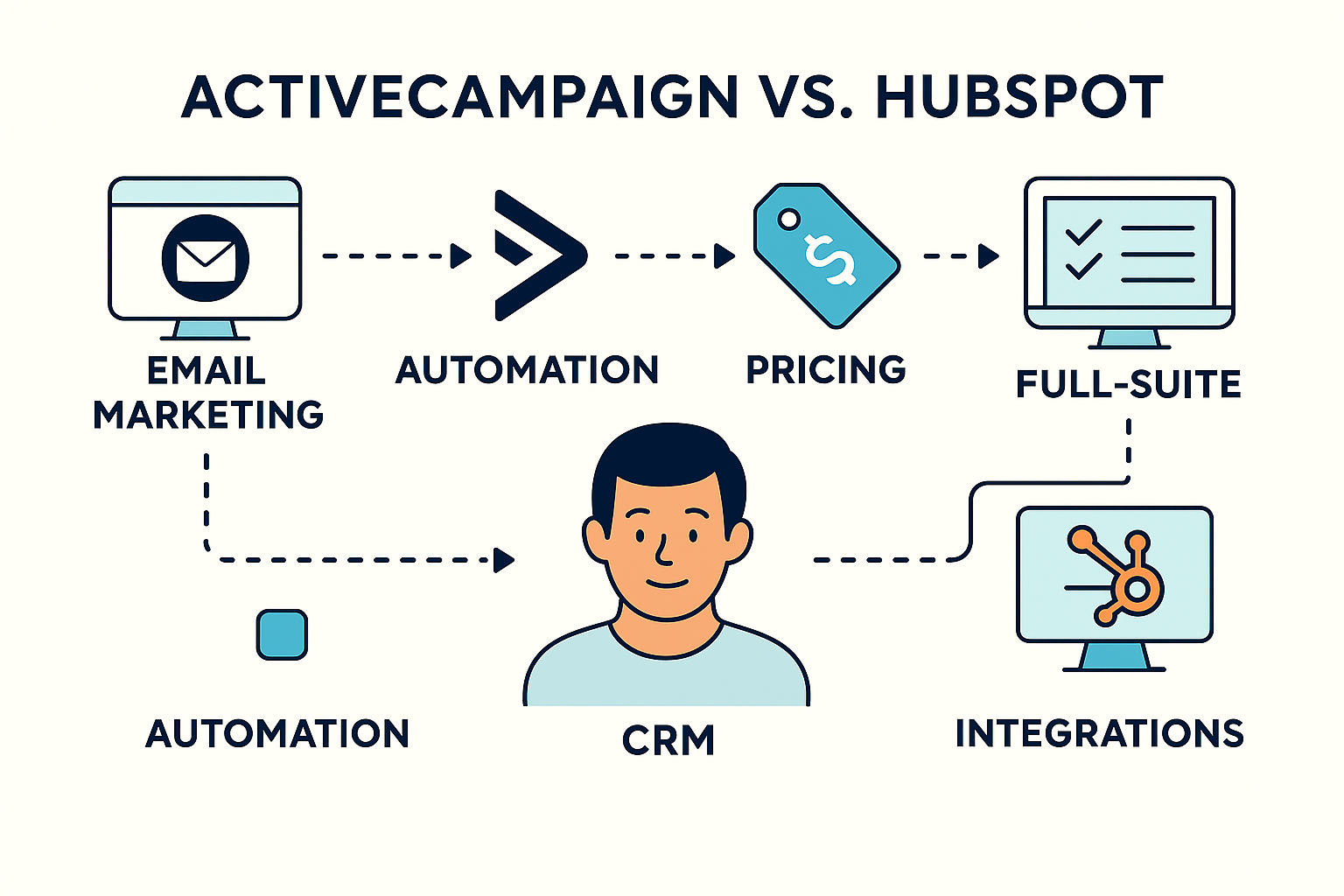 ACTIVECAMPAIGN VS. HUBSPOT

EMAIL MARKETING

AUTOMATION

PRICING

FULL-SUITE

AUTOMATION

CRM

INTEGRATIONS